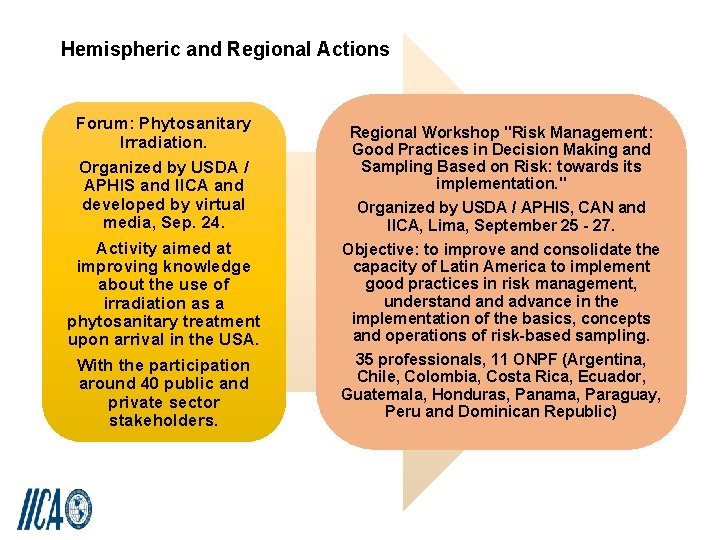 Hemispheric and Regional Actions

Forum: Phytosanitary Irradiation.

Organized by USDA / APHIS and IICA and developed by virtual media, Sep. 24.

Activity aimed at improving knowledge about the use of irradiation as a phytosanitary treatment upon arrival in the USA.

With the participation around 40 public and private sector stakeholders.

Regional Workshop "Risk Management: Good Practices in Decision Making and Sampling Based on Risk: towards its implementation."

Organized by USDA / APHIS, CAN and IICA, Lima, September 25 - 27.

Objective: to improve and consolidate the capacity of Latin America to implement good practices in risk management, understand and advance in the implementation of the basics, concepts and operations of risk-based sampling.

35 professionals, 11 ONPF (Argentina, Chile, Colombia, Costa Rica, Ecuador, Guatemala, Honduras, Panama, Paraguay, Peru and Dominican Republic)

IICA